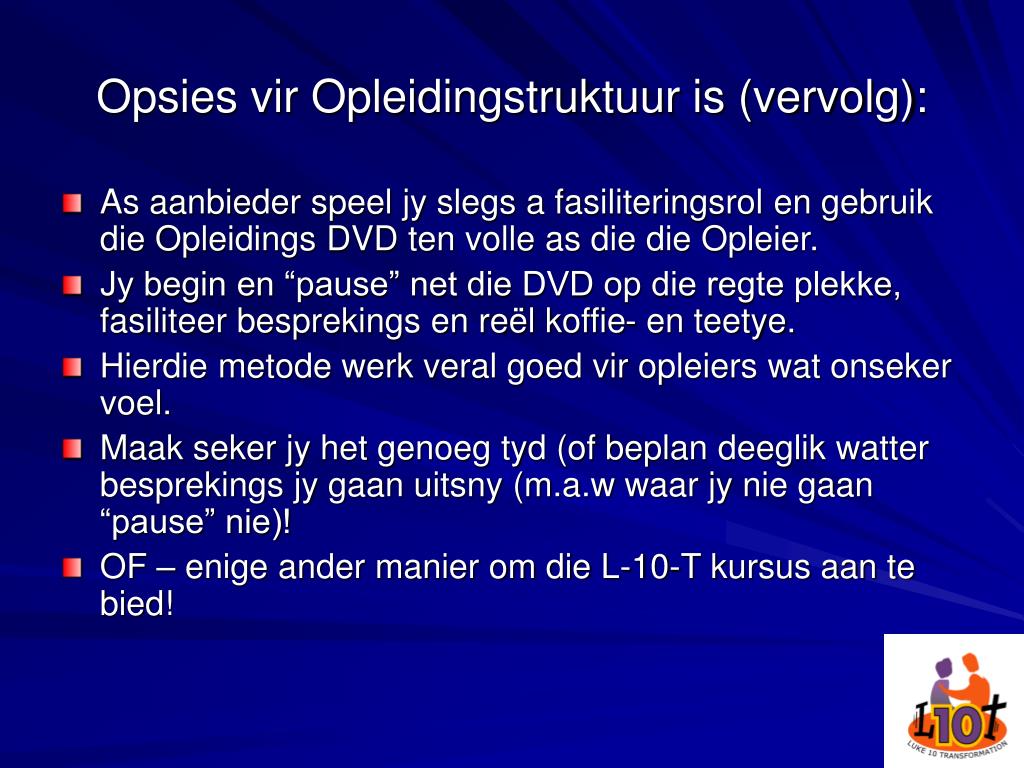 Opsies vir Opleidingstruktuur is (vervolg):

As aanbieder speel jy slegs a fasiliteringsrol en gebruik die Opleidings DVD ten volle as die die Opleier.

Jy begin en “pause” net die DVD op die regte plekke, fasiliteer besprekings en reël koffie- en teetye.

Hierdie metode werk veral goed vir opleiers wat onseker voel.

Maak seker jy het genoeg tyd (of beplan deeglik watter besprekings jy gaan uitsny (m.a.w waar jy nie gaan “pause” nie)!

OF – enige ander manier om die L-10-T kursus aan te bied!

L10T
LUKE 10 TRANSFORMATION